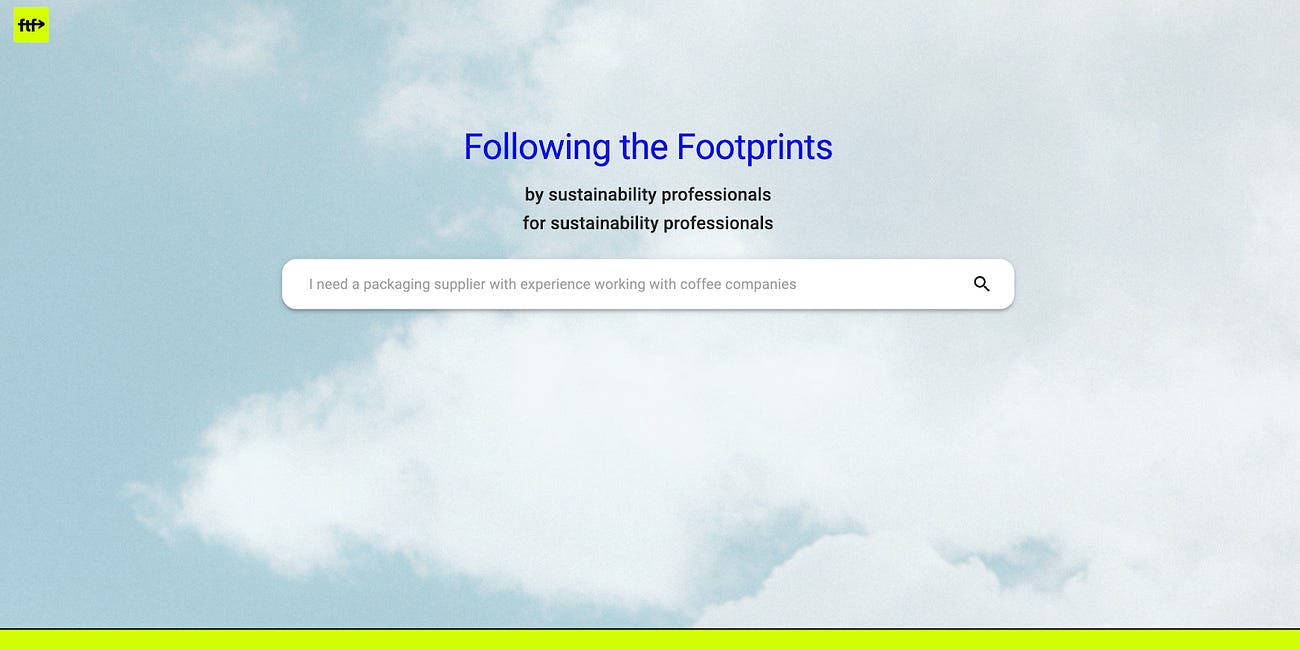 ftf>

Following the Footprints

by sustainability professionals
for sustainability professionals

I need a packaging supplier with experience working with coffee companies